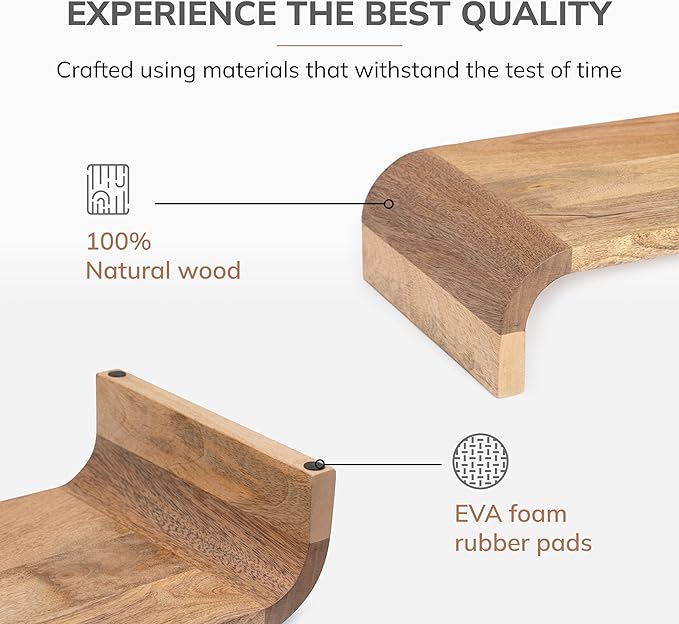 EXPERIENCE THE BEST QUALITY

Crafted using materials that withstand the test of time

100%
Natural wood

EVA foam
rubber pads